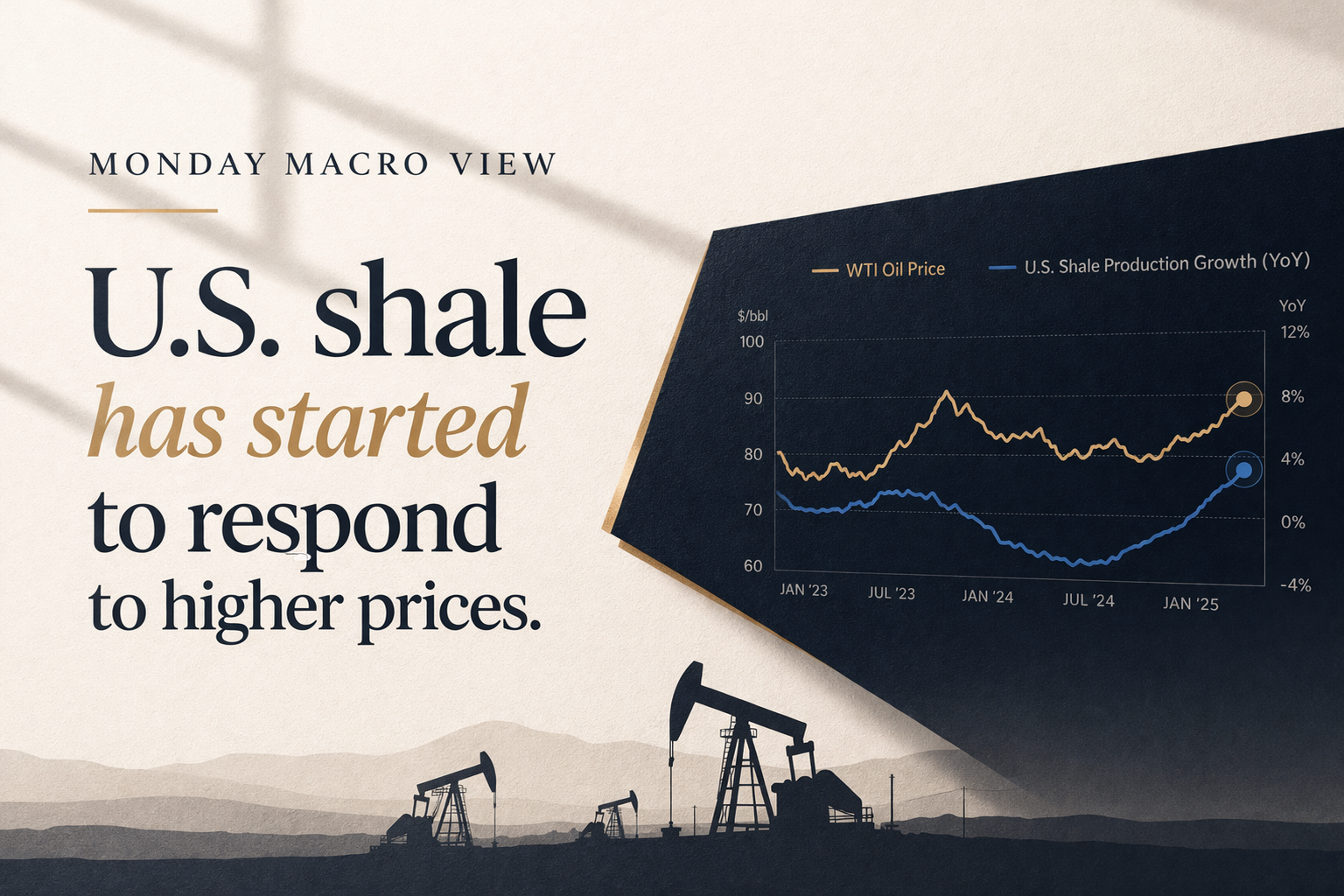 MONDAY MACRO VIEW

U.S. shale has started to respond to higher prices.

WTI Oil Price
U.S. Shale Production Growth (YoY)

$/bbl
100
90
80
70
60

YoY
12%
8%
4%
0%
-4%

JAN '23
JUL '23
JAN '24
JUL '24
JAN '25